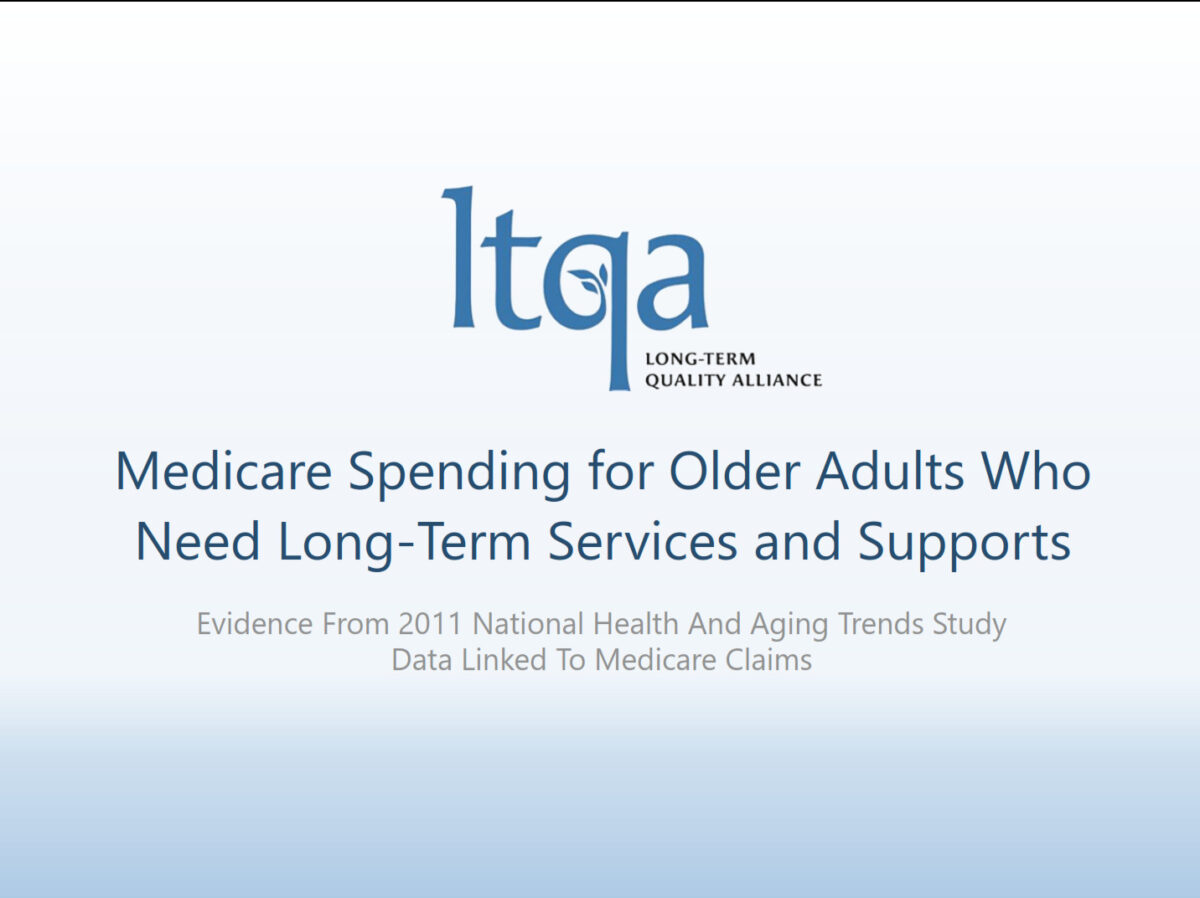 ltqa
LONG-TERM
QUALITY ALLIANCE

Medicare Spending for Older Adults Who Need Long-Term Services and Supports

Evidence From 2011 National Health And Aging Trends Study Data Linked To Medicare Claims